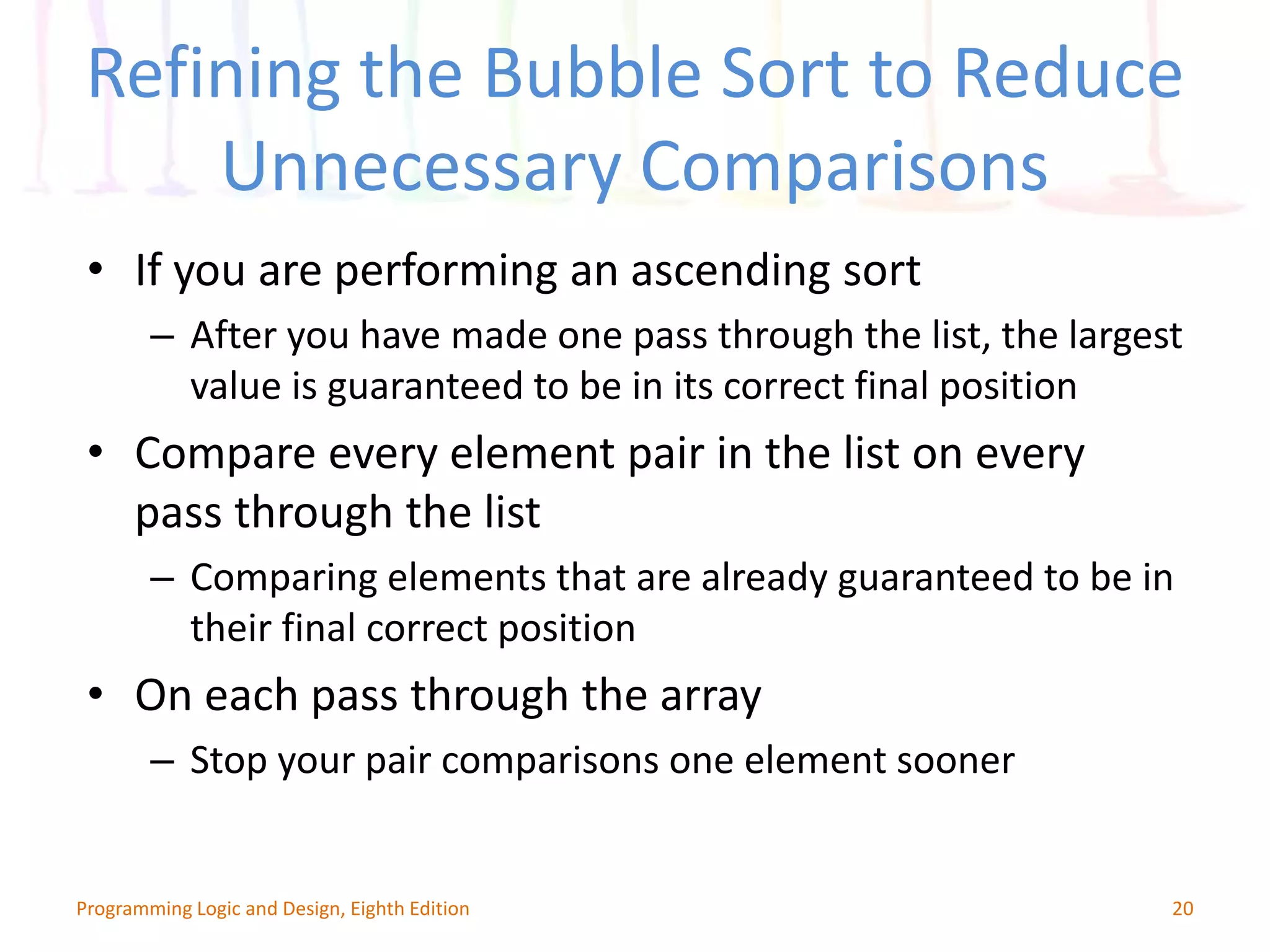 Refining the Bubble Sort to Reduce Unnecessary Comparisons

• If you are performing an ascending sort
– After you have made one pass through the list, the largest value is guaranteed to be in its correct final position

• Compare every element pair in the list on every pass through the list
– Comparing elements that are already guaranteed to be in their final correct position

• On each pass through the array
– Stop your pair comparisons one element sooner

Programming Logic and Design, Eighth Edition

20